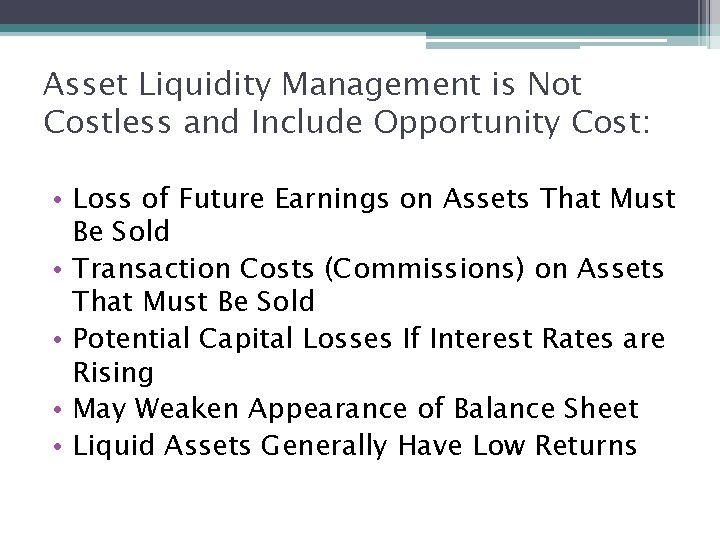 Asset Liquidity Management is Not Costless and Include Opportunity Cost:

• Loss of Future Earnings on Assets That Must Be Sold
• Transaction Costs (Commissions) on Assets That Must Be Sold
• Potential Capital Losses If Interest Rates are Rising
• May Weaken Appearance of Balance Sheet
• Liquid Assets Generally Have Low Returns